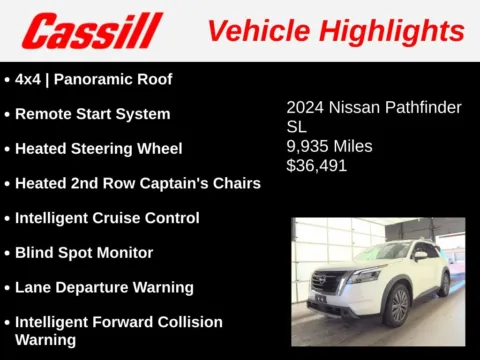 Cassill Vehicle Highlights

• 4x4 | Panoramic Roof

• Remote Start System

• Heated Steering Wheel

• Heated 2nd Row Captain's Chairs

• Intelligent Cruise Control

• Blind Spot Monitor

• Lane Departure Warning

• Intelligent Forward Collision Warning

2024 Nissan Pathfinder SL
9,935 Miles
$36,491